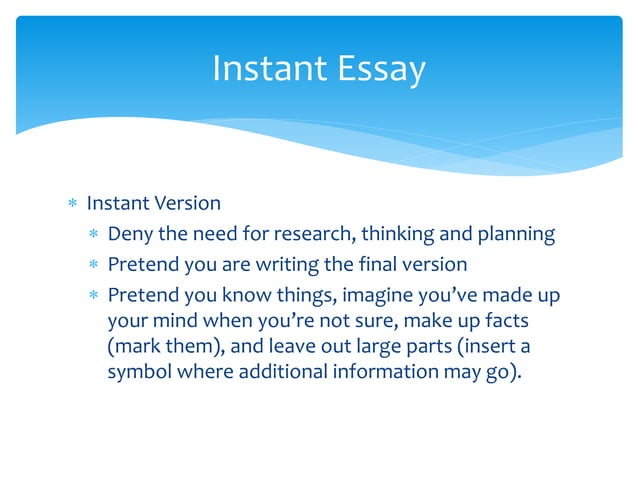 Instant Essay

* Instant Version
  * Deny the need for research, thinking and planning
  * Pretend you are writing the final version
  * Pretend you know things, imagine you've made up your mind when you're not sure, make up facts (mark them), and leave out large parts (insert a symbol where additional information may go).